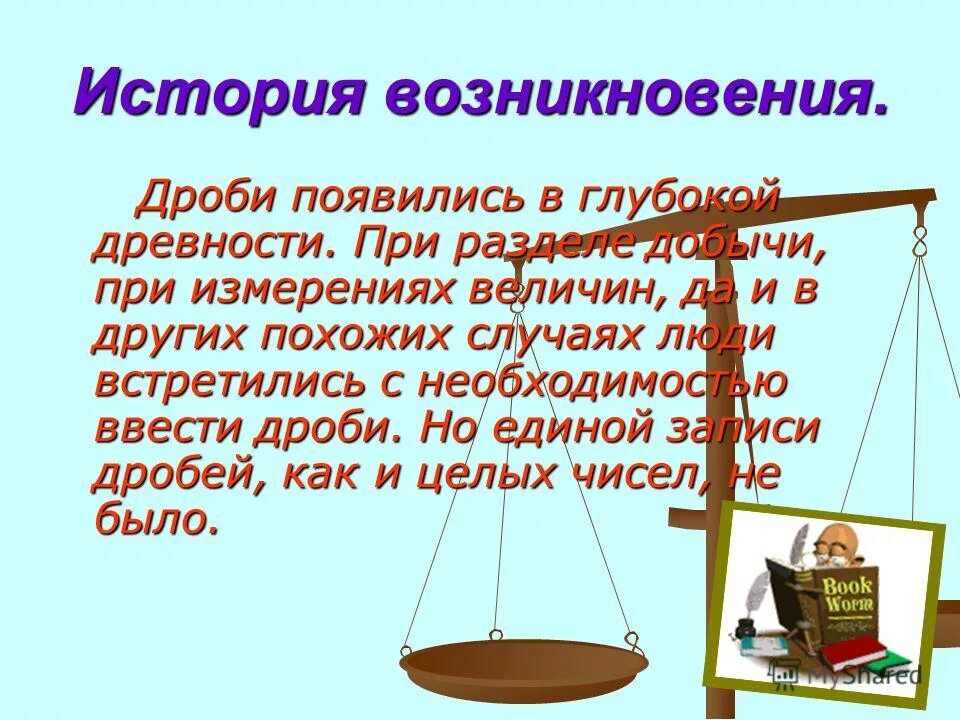 История возникновения.

Дроби появились в глубокой древности. При разделе добычи, при измерениях величин, да и в других похожих случаях люди встретились с необходимостью ввести дроби. Но единой записи дробей, как и целых чисел, не было.

Book Worm

MyShared